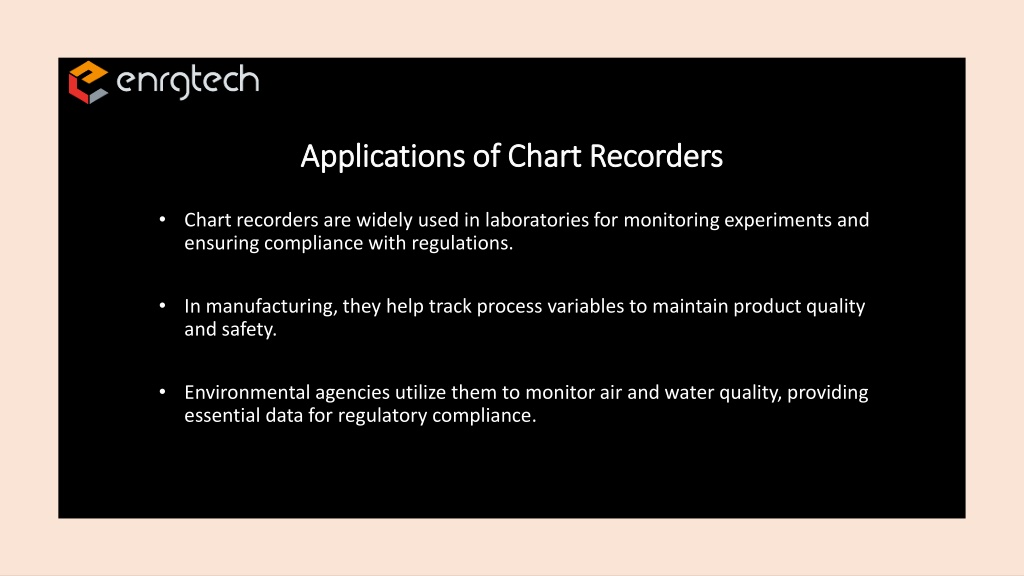 enrgtech

Applications of Chart Recorders

• Chart recorders are widely used in laboratories for monitoring experiments and ensuring compliance with regulations.

• In manufacturing, they help track process variables to maintain product quality and safety.

• Environmental agencies utilize them to monitor air and water quality, providing essential data for regulatory compliance.